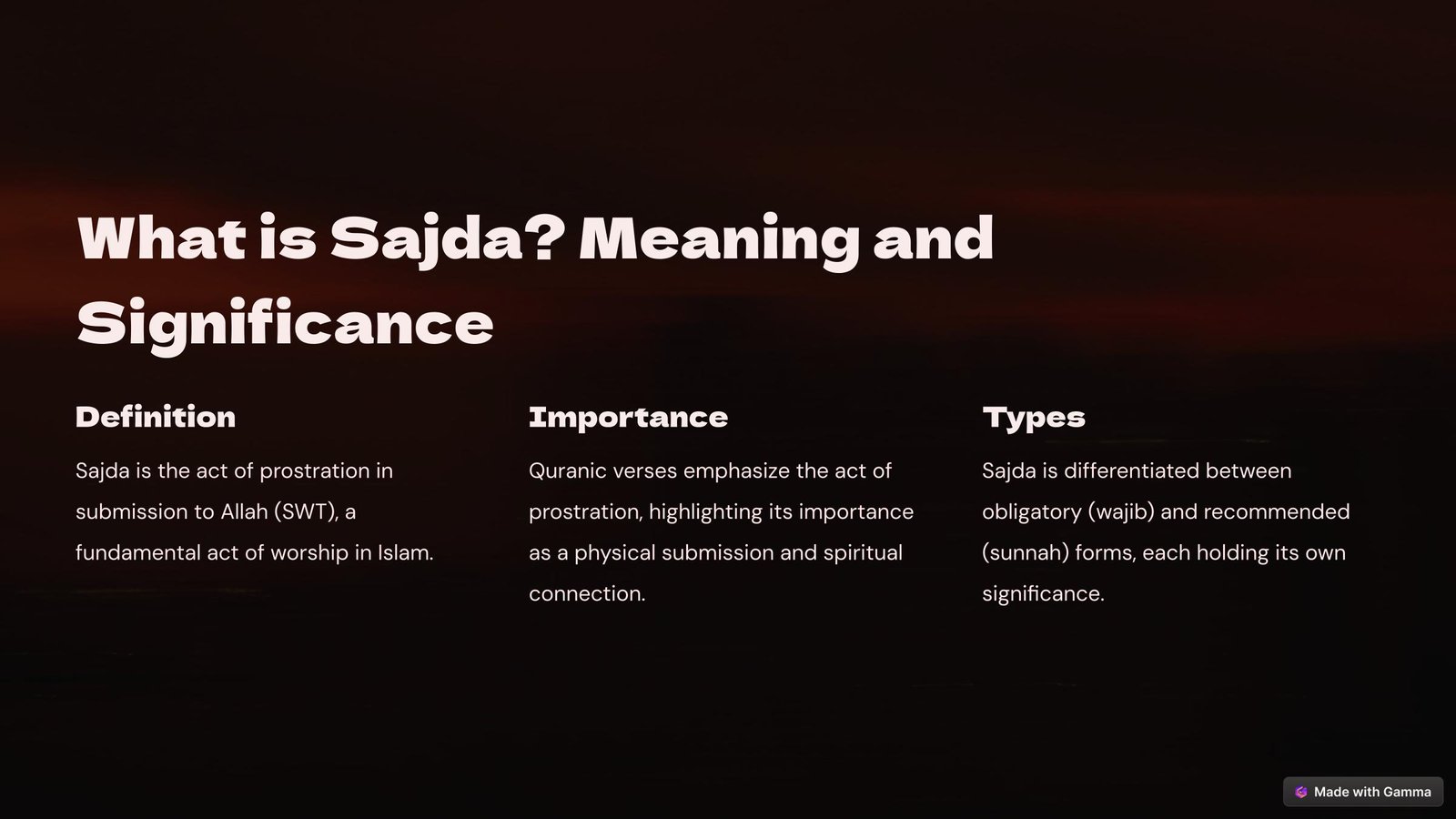 What is Sajda? Meaning and Significance

Definition

Sajda is the act of prostration in submission to Allah (SWT), a fundamental act of worship in Islam.

Importance

Quranic verses emphasize the act of prostration, highlighting its importance as a physical submission and spiritual connection.

Types

Sajda is differentiated between obligatory (wajib) and recommended (sunnah) forms, each holding its own significance.

Made with Gamma